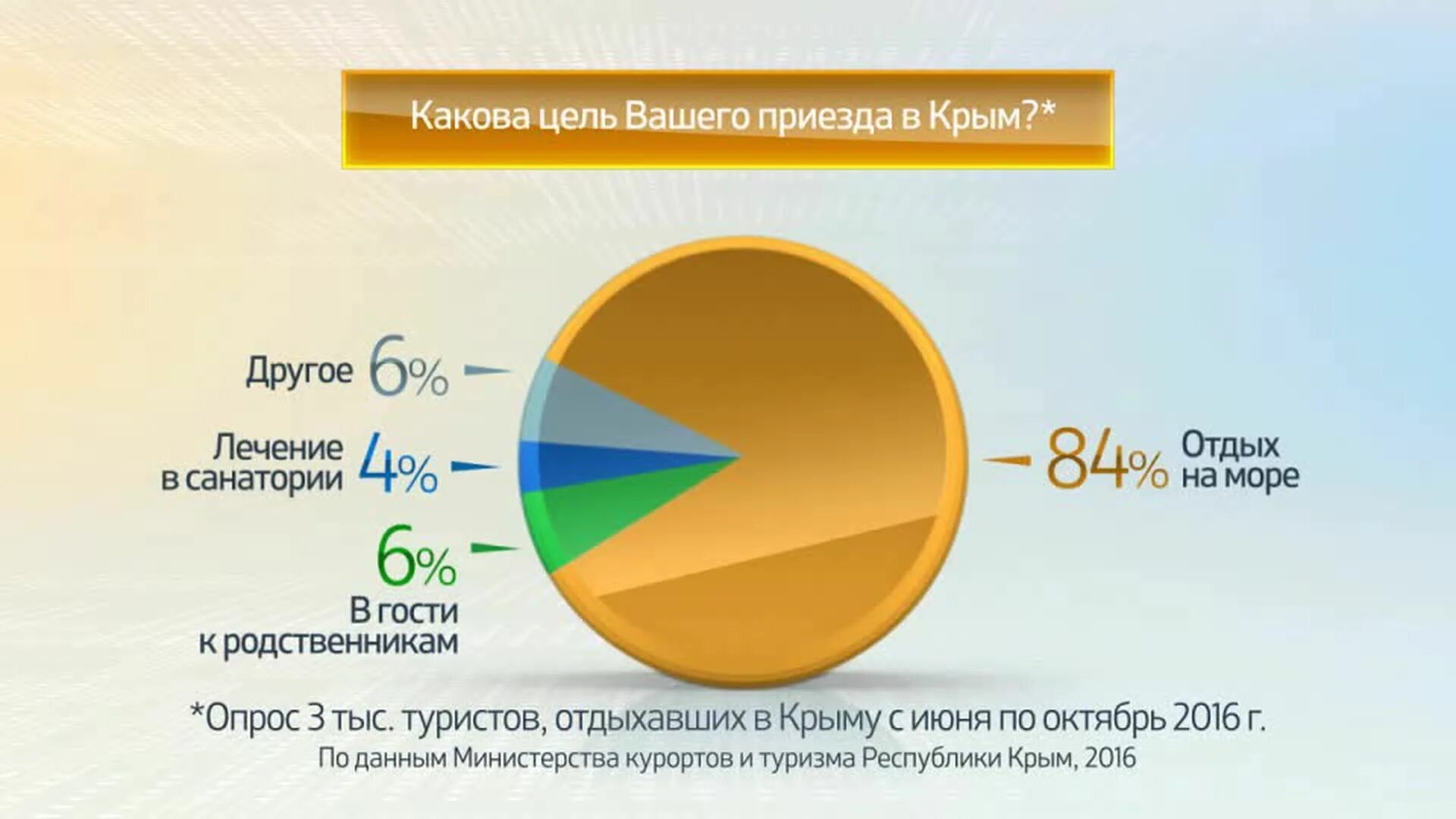 Какова цель Вашего приезда в Крым?*

Другое 6%

Лечение в санатории 4%

6% В гости к родственникам

84% Отдых на море

*Опрос 3 тыс. туристов, отдыхавших в Крыму с июня по октябрь 2016 г.

По данным Министерства курортов и туризма Республики Крым, 2016